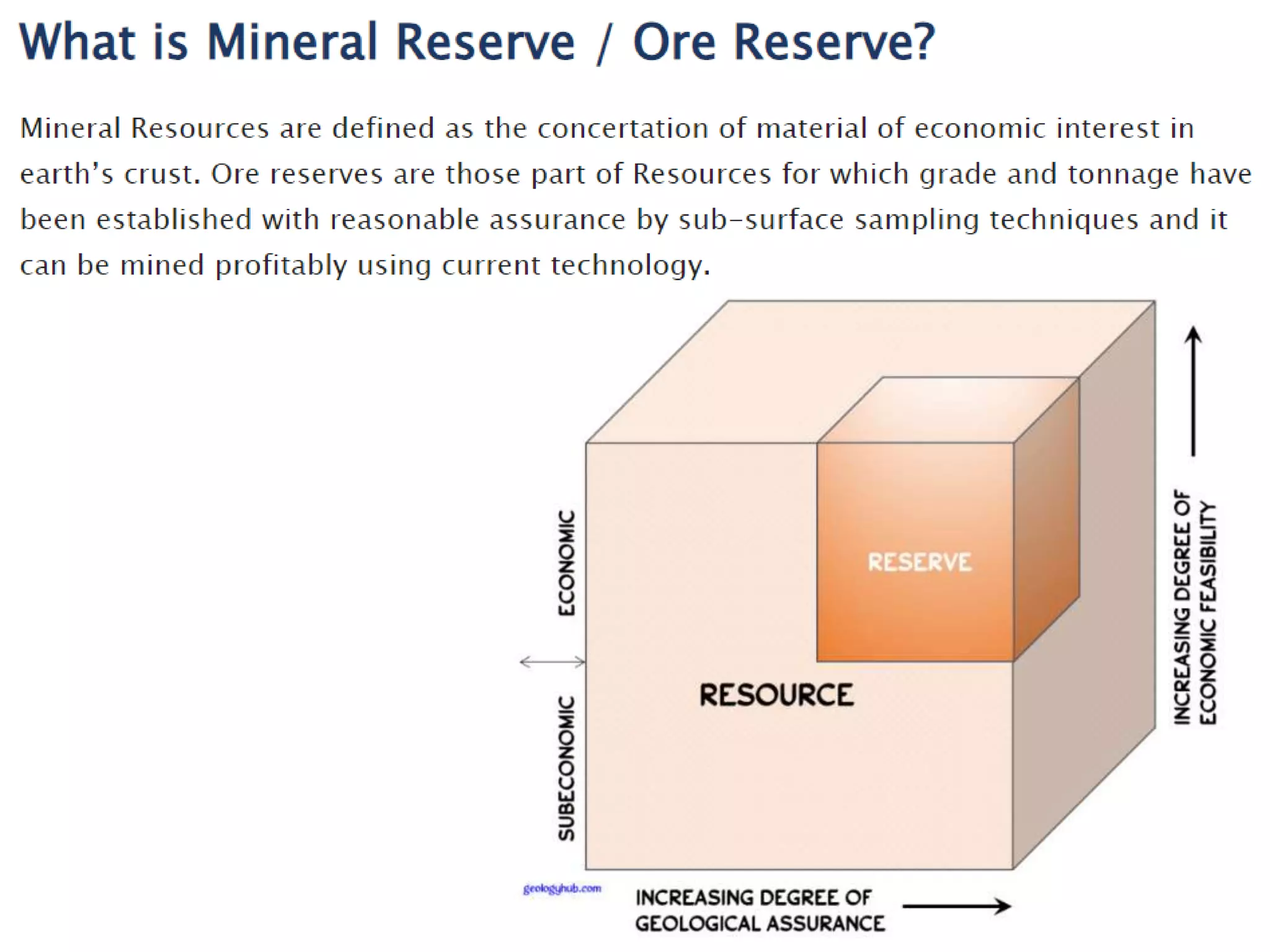 What is Mineral Reserve / Ore Reserve?

Mineral Resources are defined as the concertation of material of economic interest in earth's crust. Ore reserves are those part of Resources for which grade and tonnage have been established with reasonable assurance by sub-surface sampling techniques and it can be mined profitably using current technology.

ECONOMIC

SUBECONOMIC

RESERVE

RESOURCE

INCREASING DEGREE OF ECONOMIC FEASIBILITY

geologyhub.com

INCREASING DEGREE OF GEOLOGICAL ASSURANCE